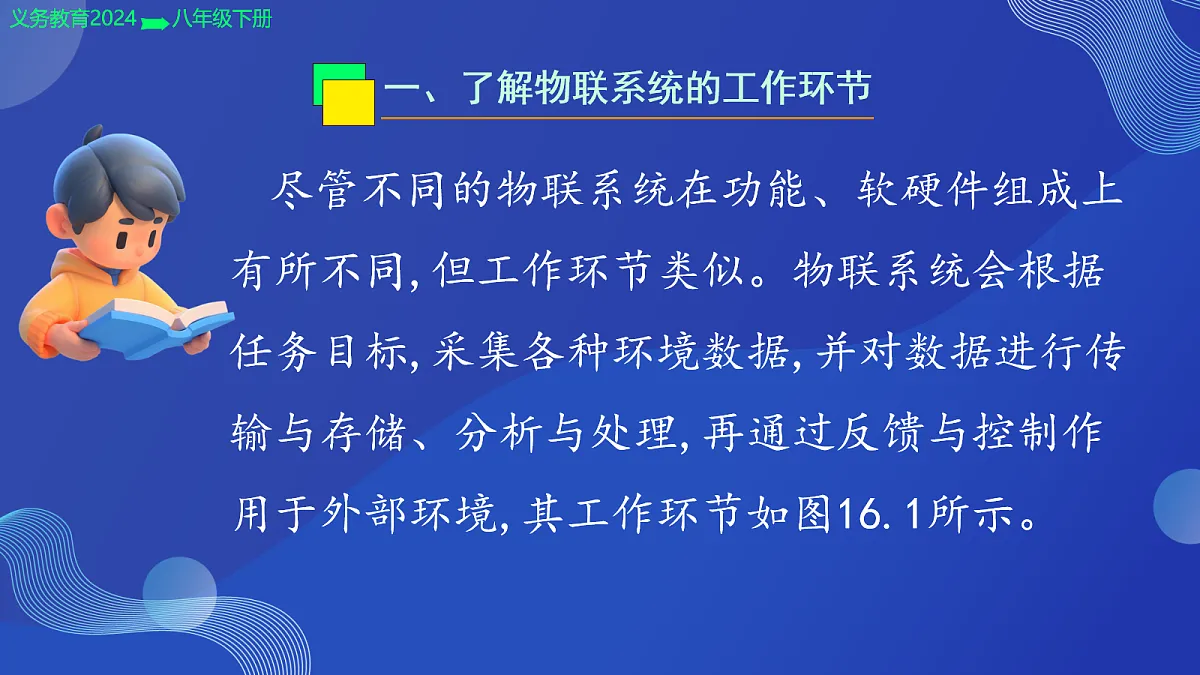 义务教育2024 八年级下册

一、了解物联系统的工作环节

尽管不同的物联系统在功能、软硬件组成上有所不同，但工作环节类似。物联系统会根据任务目标，采集各种环境数据，并对数据进行传输与存储、分析与处理，再通过反馈与控制作用于外部环境，其工作环节如图16.1所示。